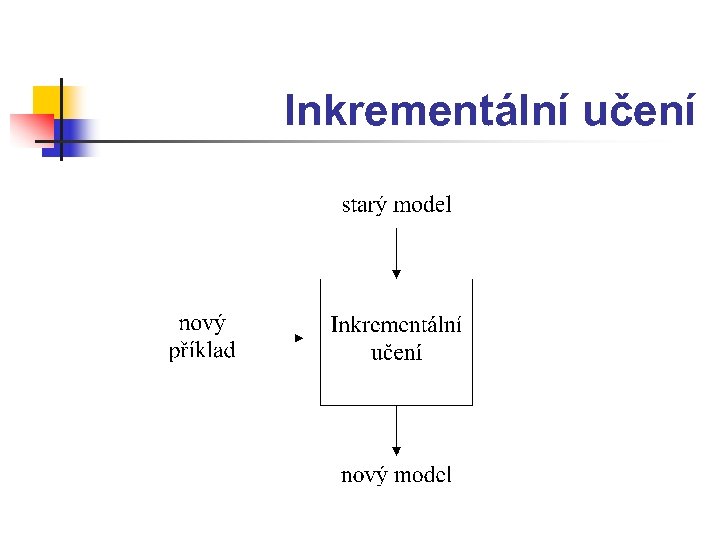 Inkrementální učení

starý model

nový příklad

Inkrementální učení

nový model